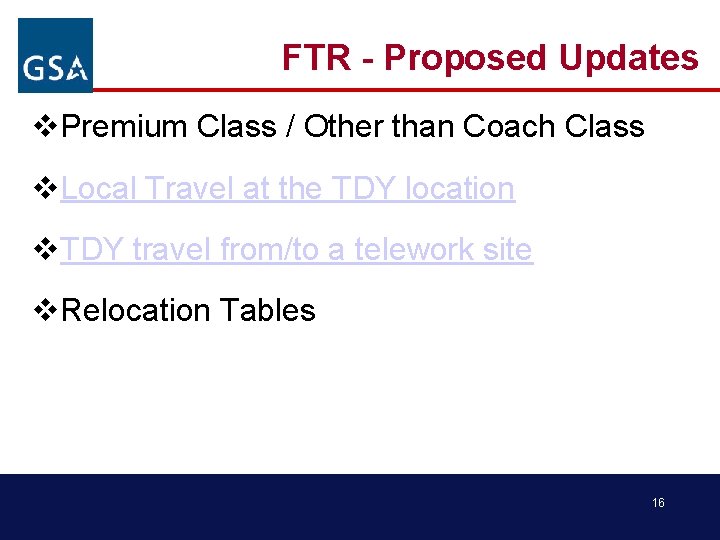 GSA

FTR - Proposed Updates

❖Premium Class / Other than Coach Class

❖Local Travel at the TDY location

❖TDY travel from/to a telework site

❖Relocation Tables

16